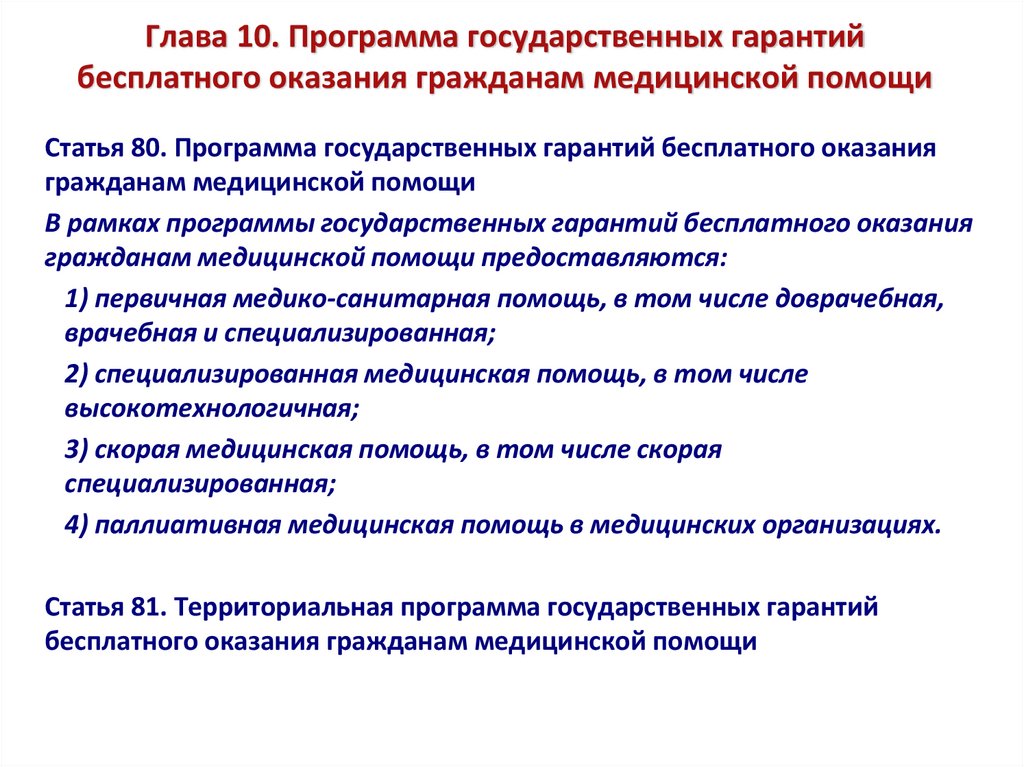 Глава 10. Программа государственных гарантий бесплатного оказания гражданам медицинской помощи

Статья 80. Программа государственных гарантий бесплатного оказания гражданам медицинской помощи

В рамках программы государственных гарантий бесплатного оказания гражданам медицинской помощи предоставляются:

1) первичная медико-санитарная помощь, в том числе доврачебная, врачебная и специализированная;

2) специализированная медицинская помощь, в том числе высокотехнологичная;

3) скорая медицинская помощь, в том числе скорая специализированная;

4) паллиативная медицинская помощь в медицинских организациях.

Статья 81. Территориальная программа государственных гарантий бесплатного оказания гражданам медицинской помощи